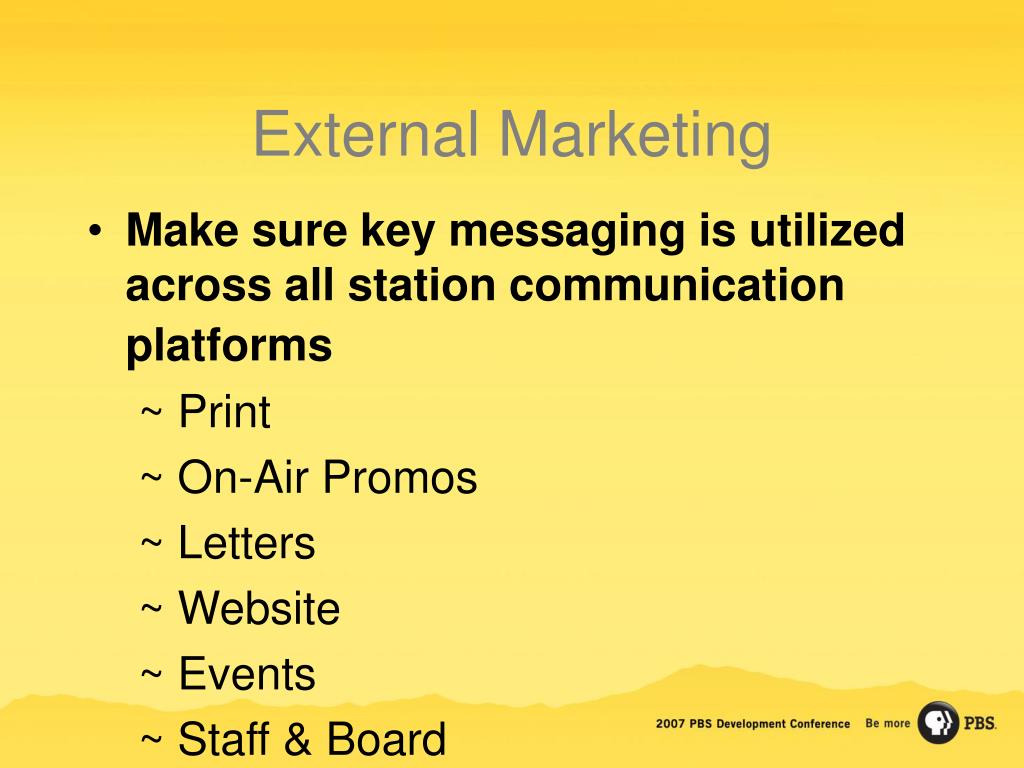 External Marketing

• Make sure key messaging is utilized across all station communication platforms

~ Print

~ On-Air Promos

~ Letters

~ Website

~ Events

~ Staff & Board

2007 PBS Development Conference Be more PBS.